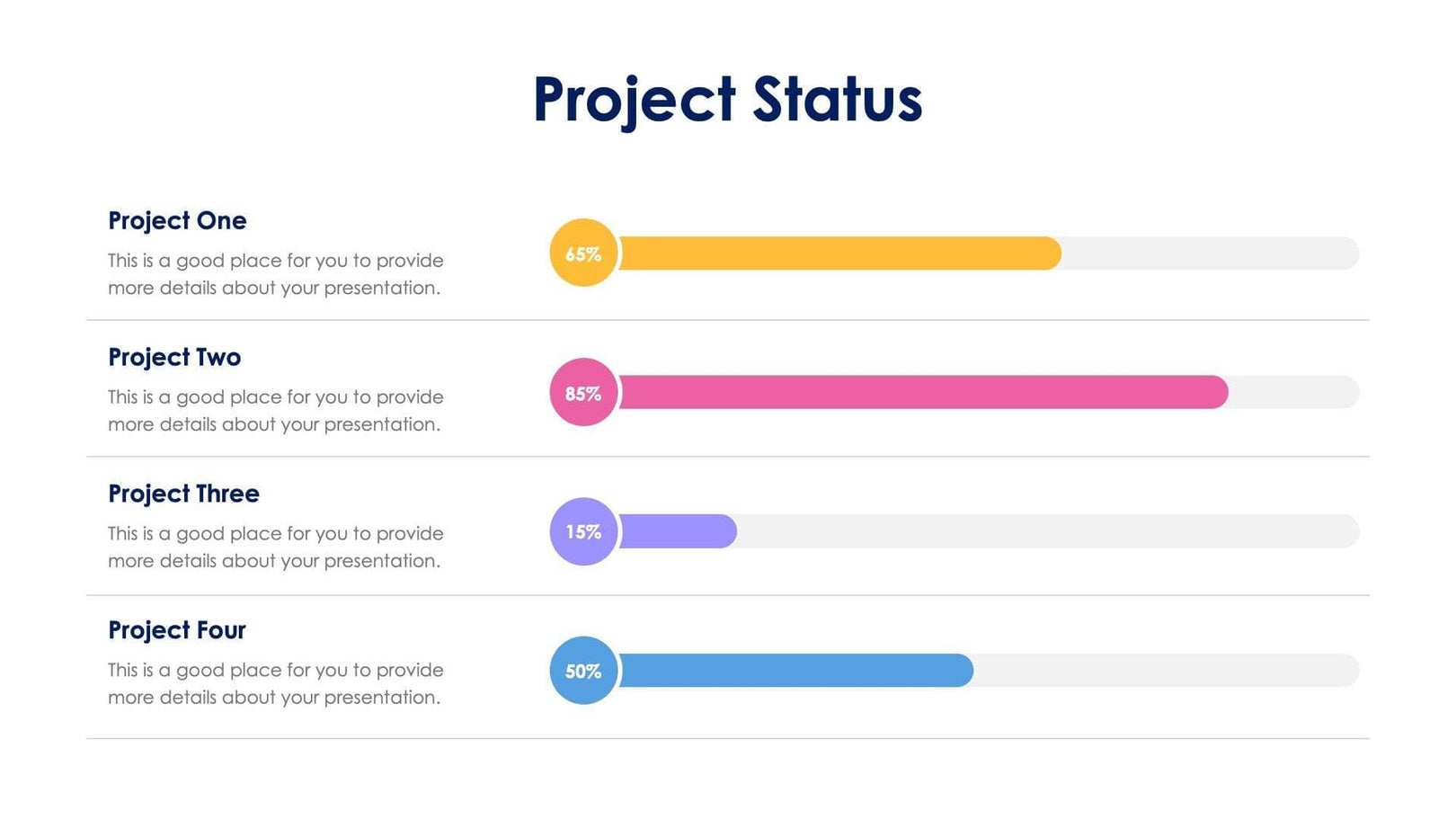 Project Status

Project One
This is a good place for you to provide more details about your presentation.

65%

Project Two
This is a good place for you to provide more details about your presentation.

85%

Project Three
This is a good place for you to provide more details about your presentation.

15%

Project Four
This is a good place for you to provide more details about your presentation.

50%